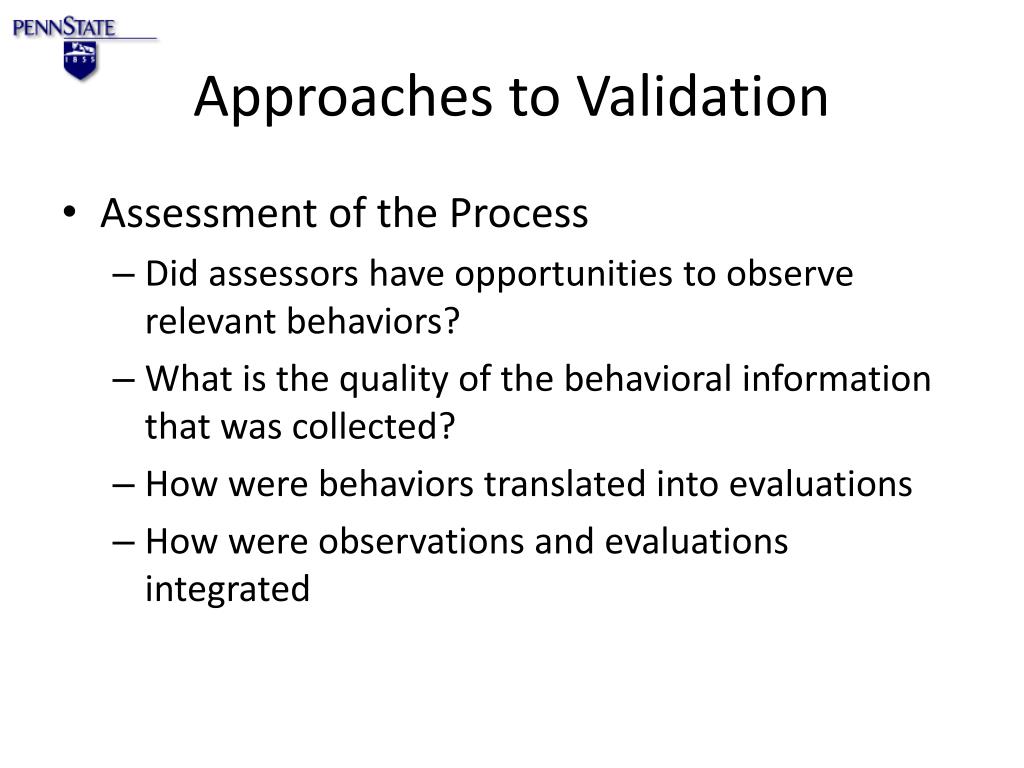 PENNSTATE
1855

Approaches to Validation

• Assessment of the Process
– Did assessors have opportunities to observe relevant behaviors?
– What is the quality of the behavioral information that was collected?
– How were behaviors translated into evaluations
– How were observations and evaluations integrated